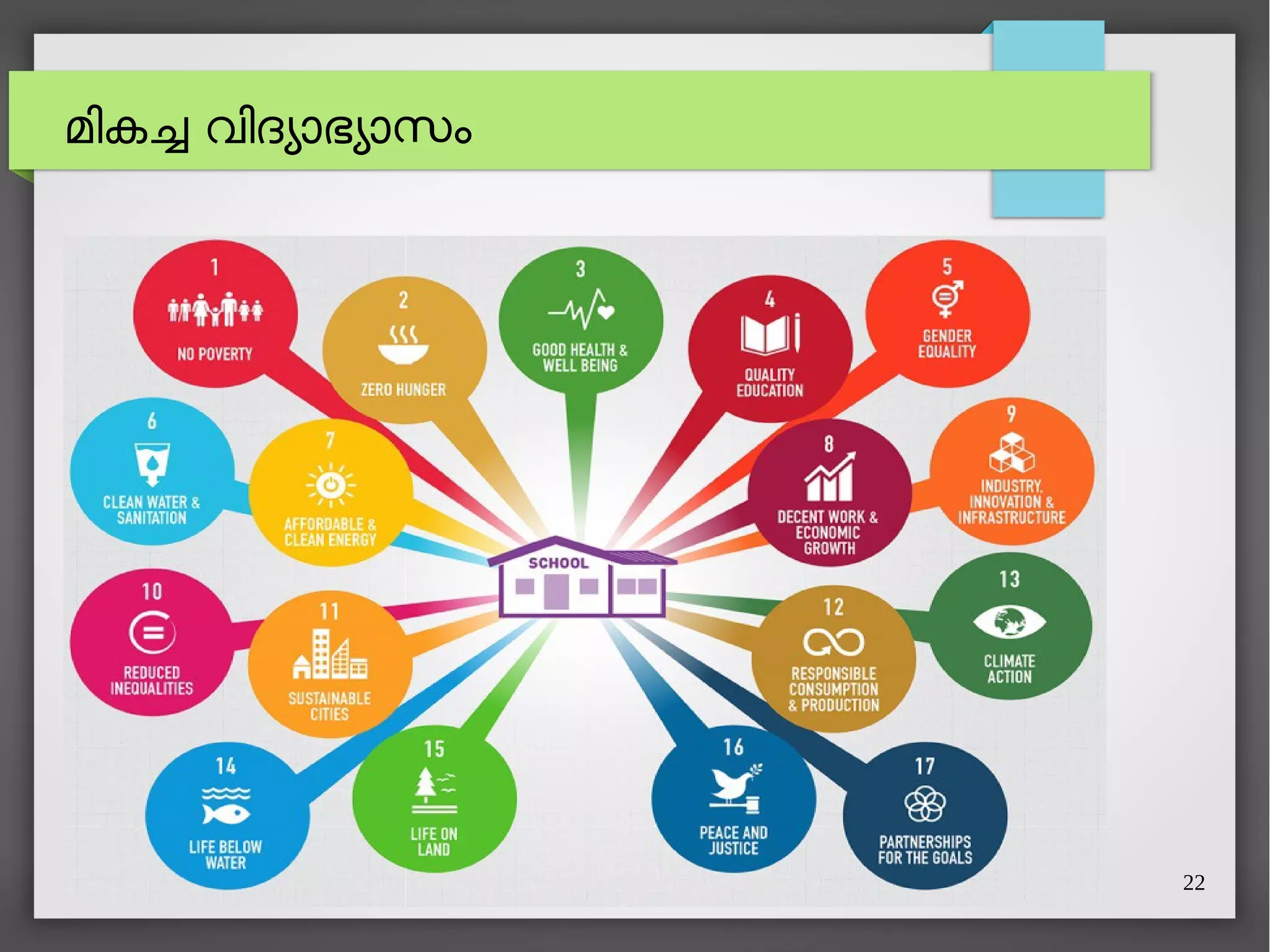 മികച്ച വിദ്യാഭ്യാസം

1
NO POVERTY

2
ZERO HUNGER

3
GOOD HEALTH & WELL BEING

4
QUALITY EDUCATION

5
GENDER EQUALITY

6
CLEAN WATER & SANITATION

7
AFFORDABLE & CLEAN ENERGY

8
DECENT WORK & ECONOMIC GROWTH

9
INDUSTRY, INNOVATION & INFRASTRUCTURE

SCHOOL

10
REDUCED INEQUALITIES

11
SUSTAINABLE CITIES

12
RESPONSIBLE CONSUMPTION & PRODUCTION

13
CLIMATE ACTION

14
LIFE BELOW WATER

15
LIFE ON LAND

16
PEACE AND JUSTICE

17
PARTNERSHIPS FOR THE GOALS

22